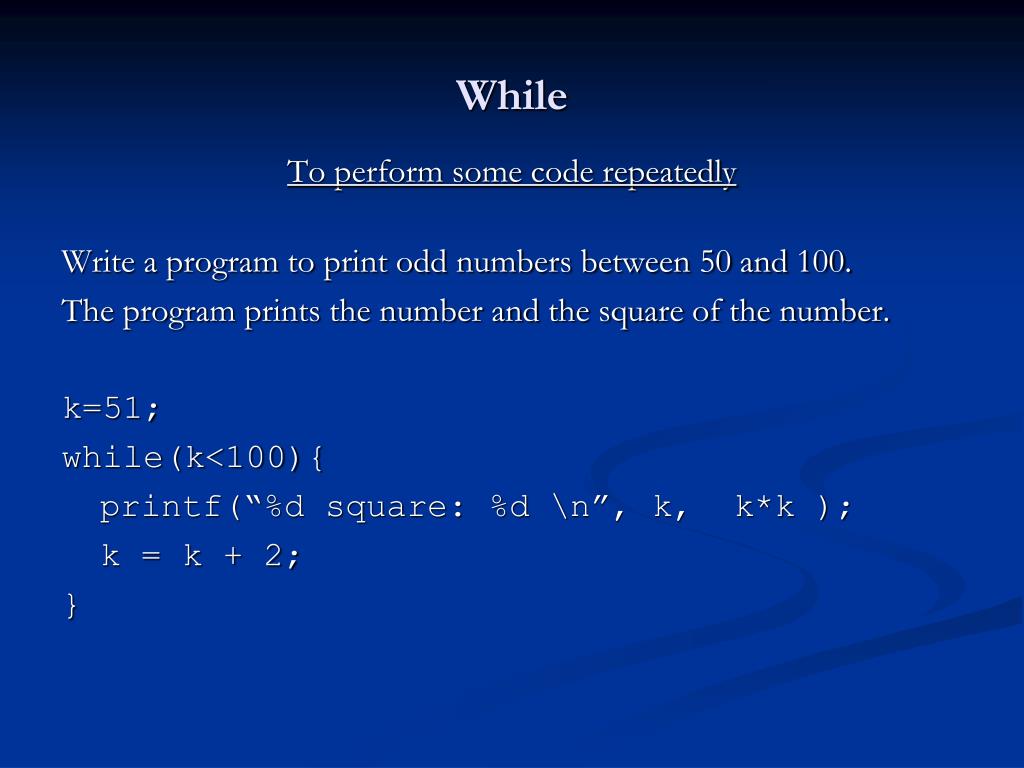 While

To perform some code repeatedly

Write a program to print odd numbers between 50 and 100.
The program prints the number and the square of the number.

k=51;
while(k<100){
  printf(“%d square: %d \n”, k,  k*k );
  k = k + 2;
}